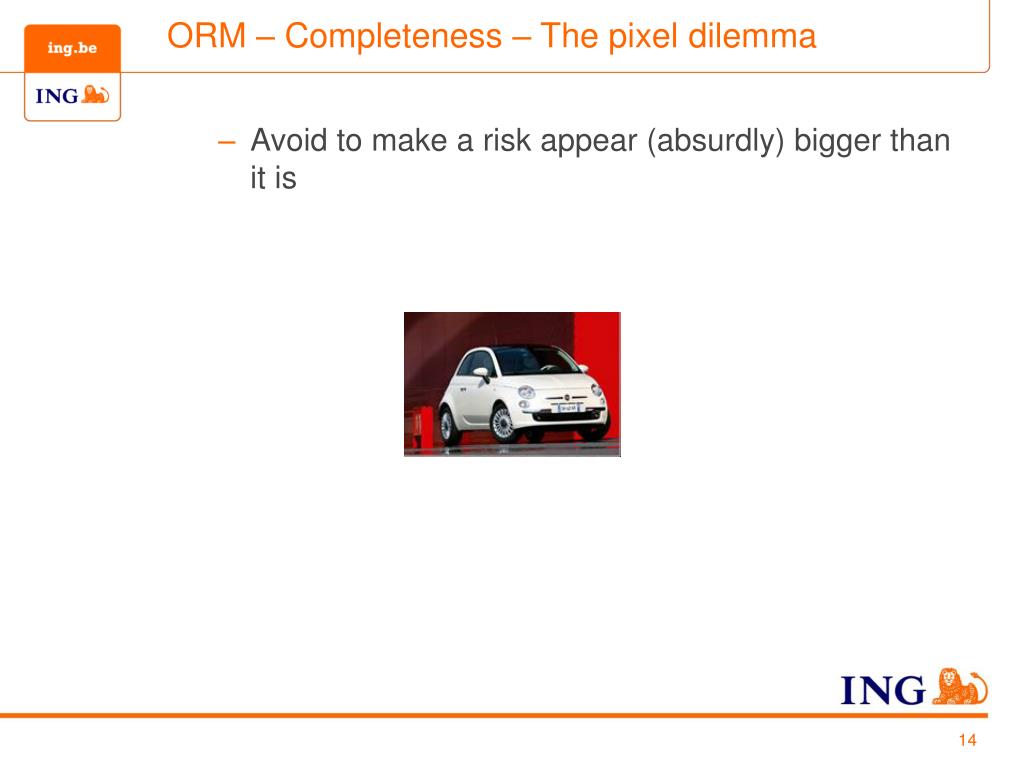 ing.be

ING

ORM – Completeness – The pixel dilemma

– Avoid to make a risk appear (absurdly) bigger than it is

ING

14